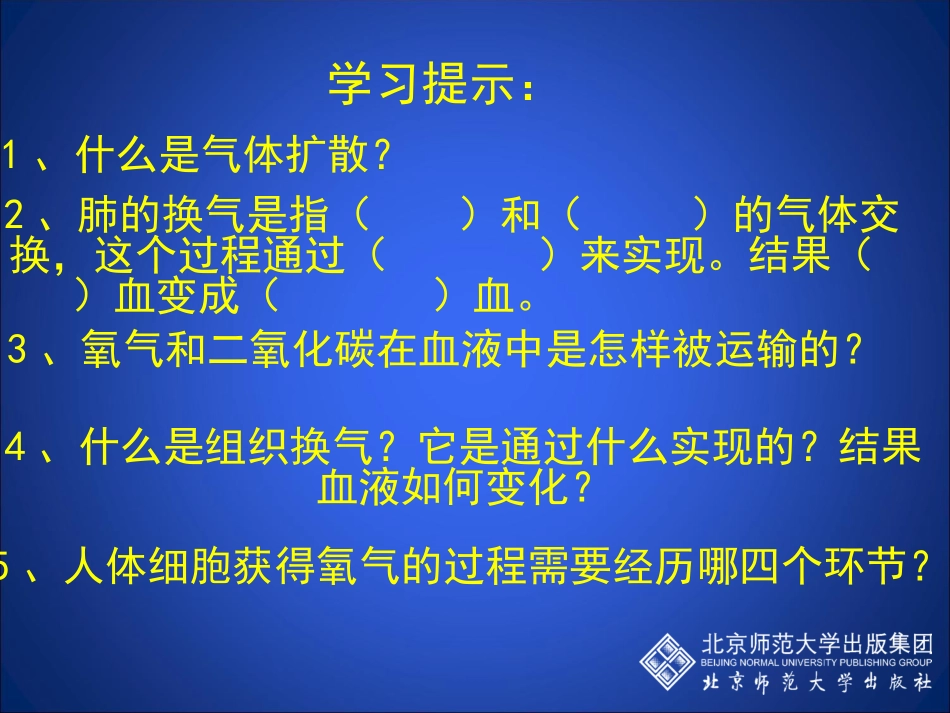 学习提示：

1、什么是气体扩散？

2、肺的换气是指（　　）和（　　）的气体交换，这个过程通过（　　）来实现。结果（　　）血变成（　　）血。

3、氧气和二氧化碳在血液中是怎样被运输的？

4、什么是组织换气？它是通过什么实现的？结果血液如何变化？

5、人体细胞获得氧气的过程需要经历哪四个环节？

北京师范大学出版集团
BEIJING NORMAL UNIVERSITY PUBLISHING GROUP
北京师范大学出版社